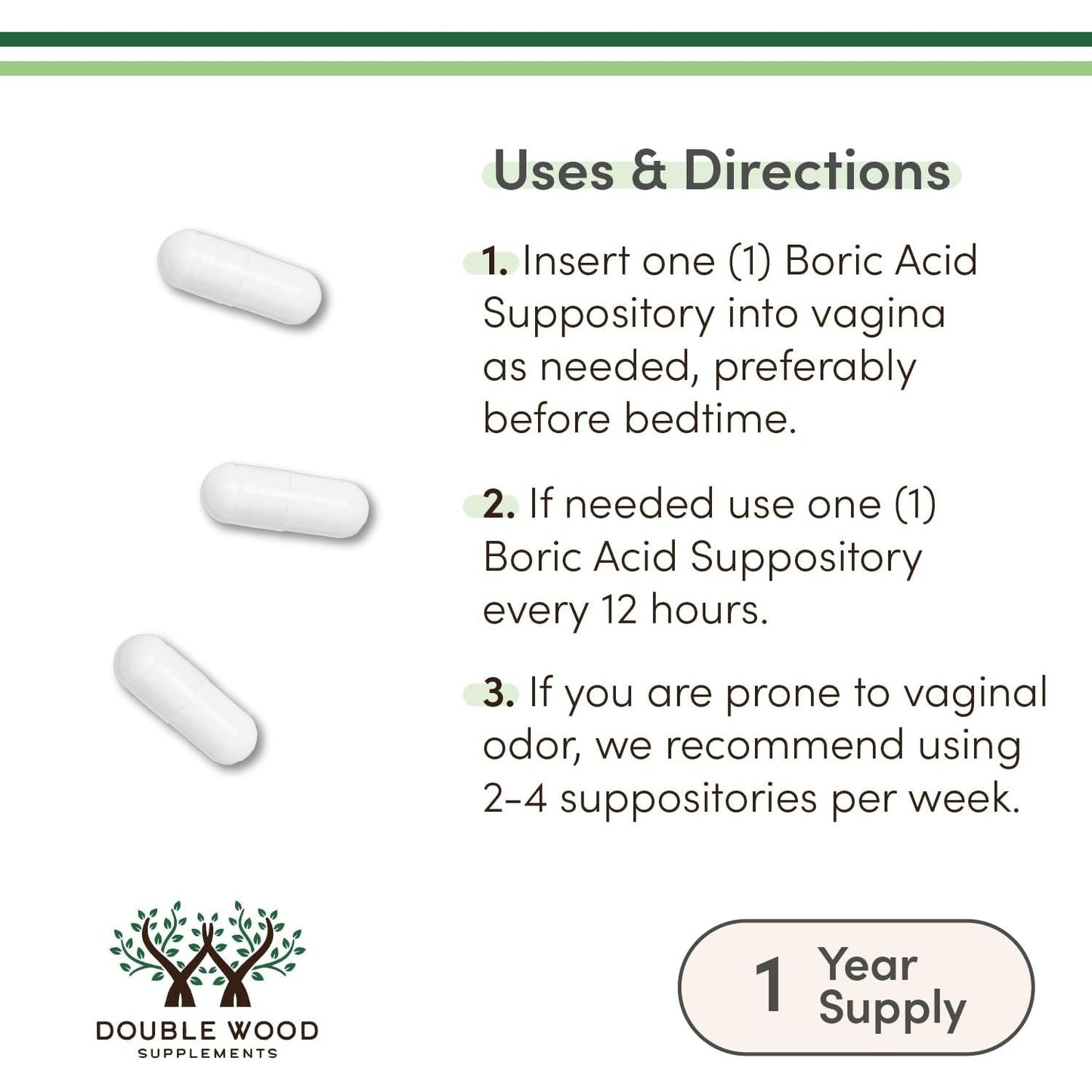 Uses & Directions

1. Insert one (1) Boric Acid Suppository into vagina as needed, preferably before bedtime.

2. If needed use one (1) Boric Acid Suppository every 12 hours.

3. If you are prone to vaginal odor, we recommend using 2-4 suppositories per week.

DOUBLE WOOD
SUPPLEMENTS

1 Year Supply